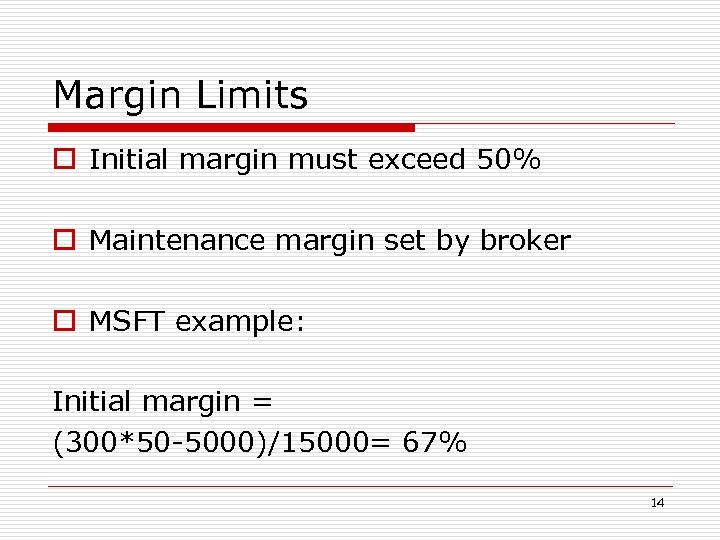 Margin Limits

Initial margin must exceed 50%

Maintenance margin set by broker

MSFT example:

Initial margin =
(300*50-5000)/15000= 67%

14